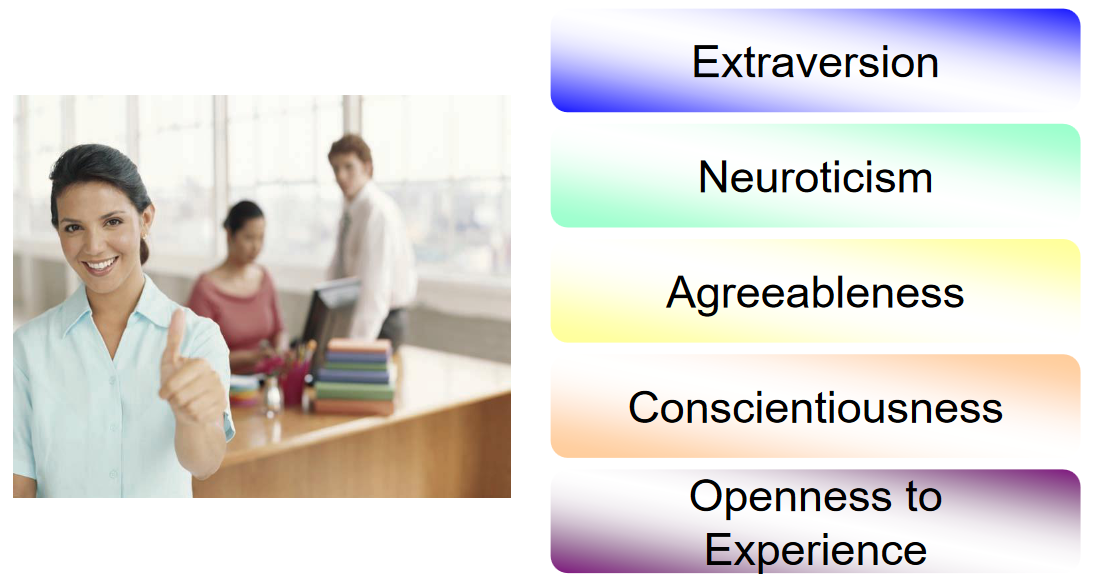 Extraversion

Neuroticism

Agreeableness

Conscientiousness

Openness to Experience